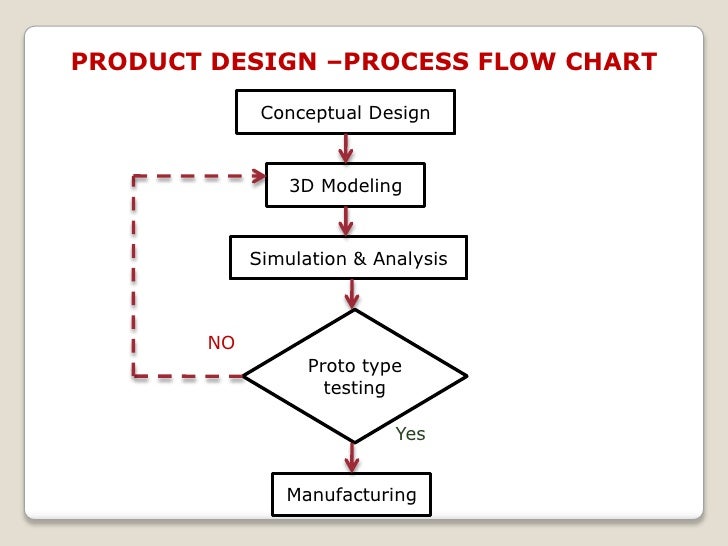 PRODUCT DESIGN –PROCESS FLOW CHART

Conceptual Design

3D Modeling

Simulation & Analysis

NO

Proto type testing

Yes

Manufacturing